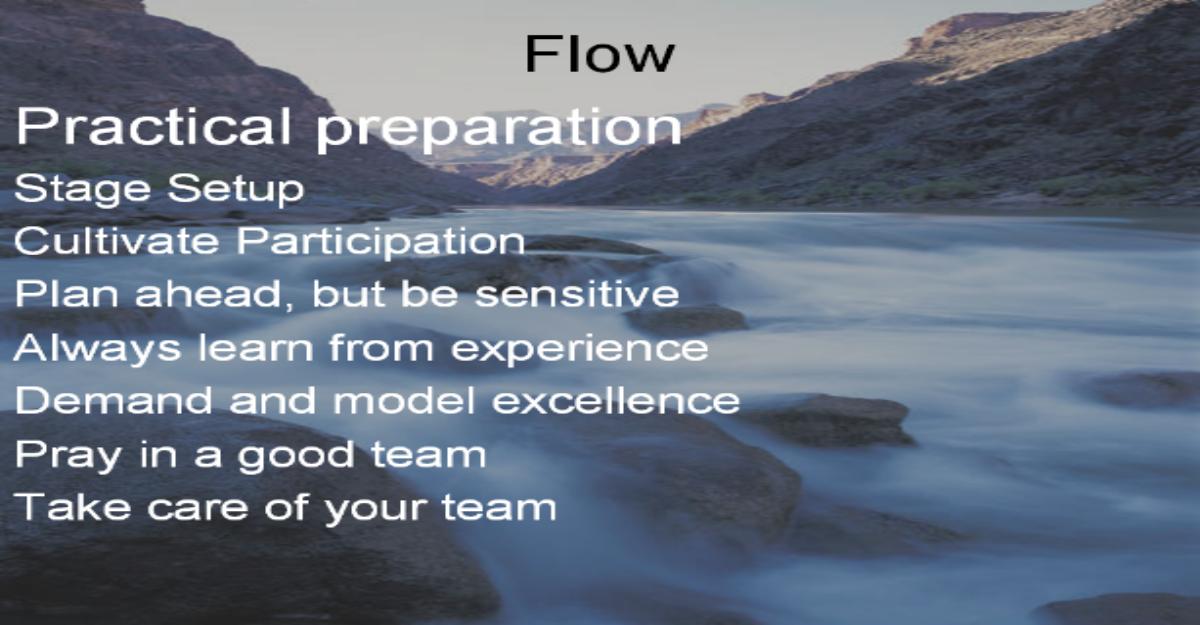 Flow

Practical preparation

Stage Setup
Cultivate Participation
Plan ahead, but be sensitive
Always learn from experience
Demand and model excellence
Pray in a good team
Take care of your team